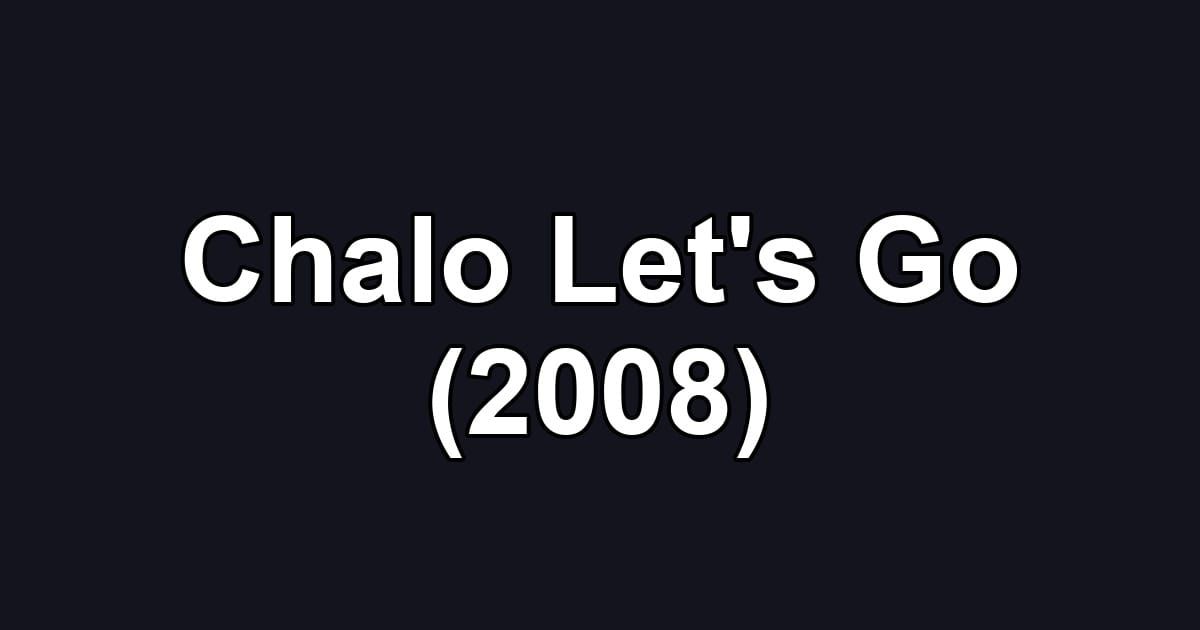 Chalo Let's Go (2008)